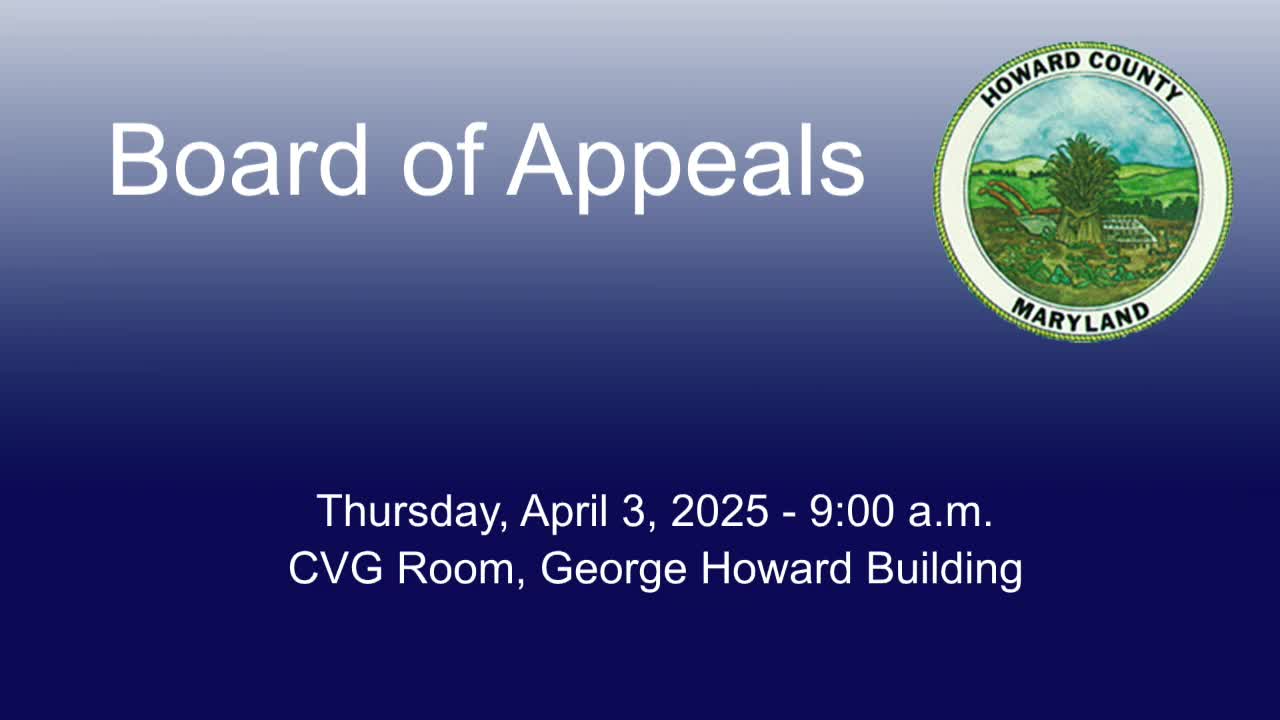 Board of Appeals

HOWARD COUNTY
MARYLAND

Thursday, April 3, 2025 - 9:00 a.m.
CVG Room, George Howard Building